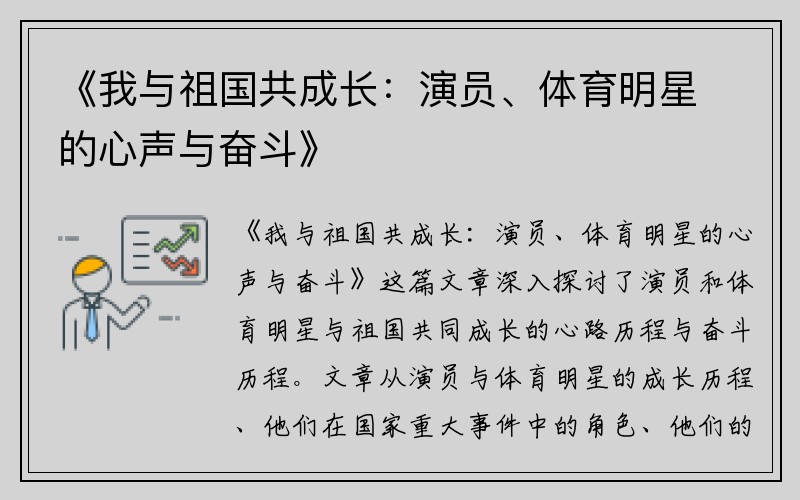 《我与祖国共成长：演员、体育明星的心声与奋斗》

《我与祖国共成长：演员、体育明星的心声与奋斗》这篇文章深入探讨了演员和体育明星与祖国共同成长的心路历程与奋斗历程。文章从演员与体育明星的成长历程、他们在国家重大事件中的角色、他们的